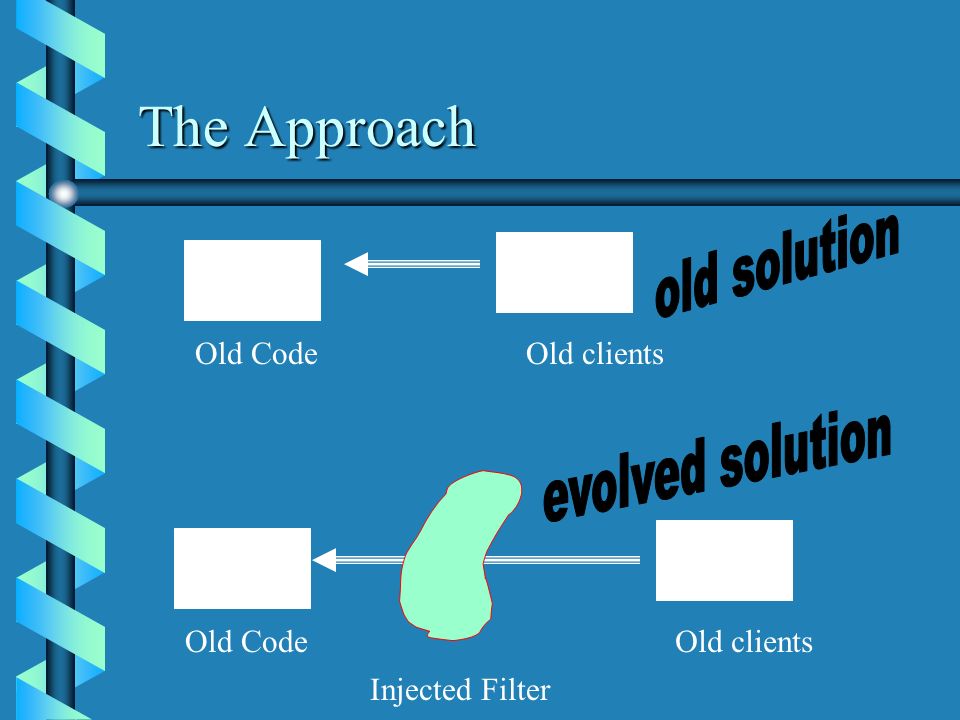 The Approach

old solution

Old Code

Old clients

evolved solution

Old Code

Old clients

Injected Filter